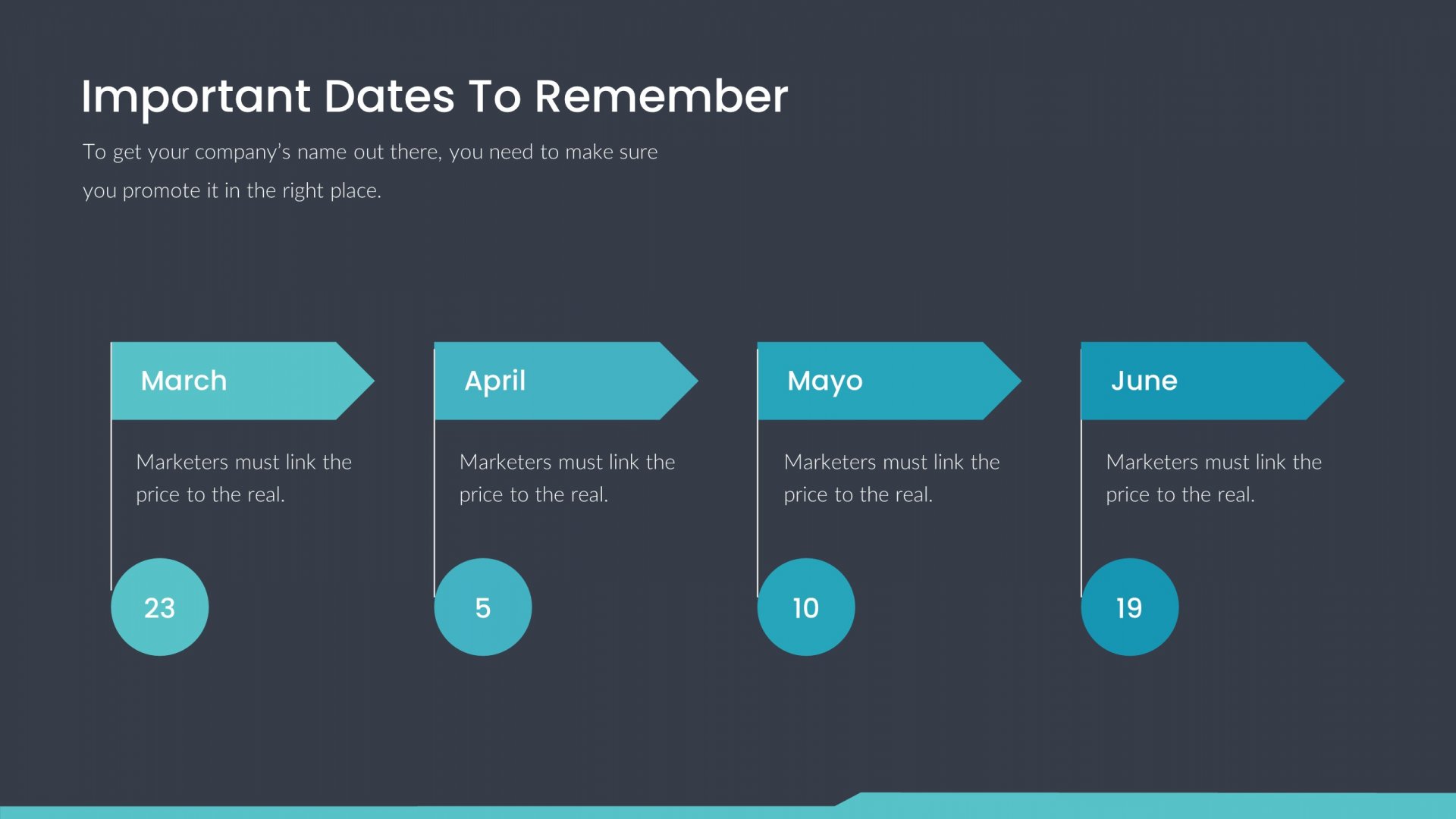 Important Dates To Remember

To get your company's name out there, you need to make sure you promote it in the right place.

March

Marketers must link the price to the real.

23

April

Marketers must link the price to the real.

5

Mayo

Marketers must link the price to the real.

10

June

Marketers must link the price to the real.

19